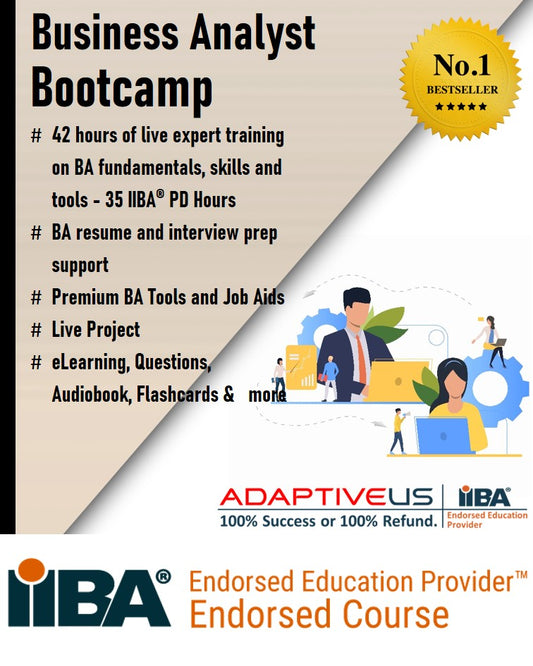 Business Analyst Bootcamp

No.1
BESTSELLER
★★★★★

# 42 hours of live expert training on BA fundamentals, skills and tools - 35 IIBA® PD Hours
# BA resume and interview prep support
# Premium BA Tools and Job Aids
# Live Project
# eLearning, Questions, Audiobook, Flashcards & more

ADAPTIVEUS
100% Success or 100% Refund.
IIBA®
Endorsed Education Provider

IIBA®
Endorsed Education Provider™
Endorsed Course